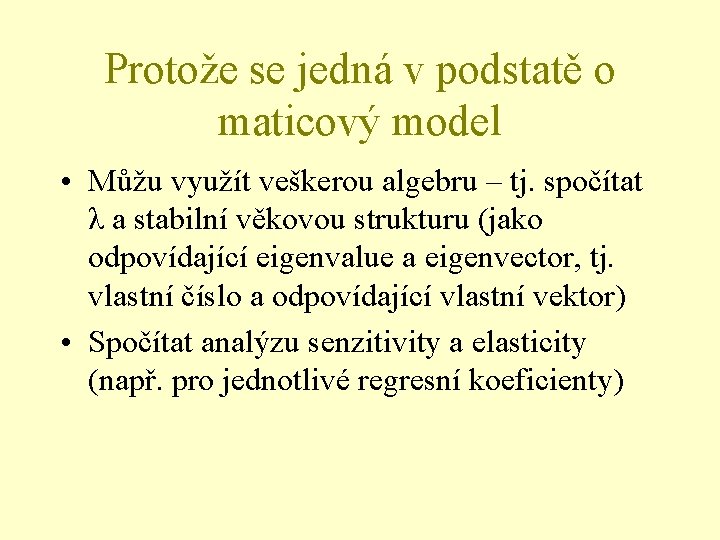 Protože se jedná v podstatě o maticový model

• Můžu využít veškerou algebru – tj. spočítat $\lambda$ a stabilní věkovou strukturu (jako odpovídající eigenvalue a eigenvector, tj. vlastní číslo a odpovídající vlastní vektor)
• Spočítat analýzu senzitivity a elasticity (např. pro jednotlivé regresní koeficienty)